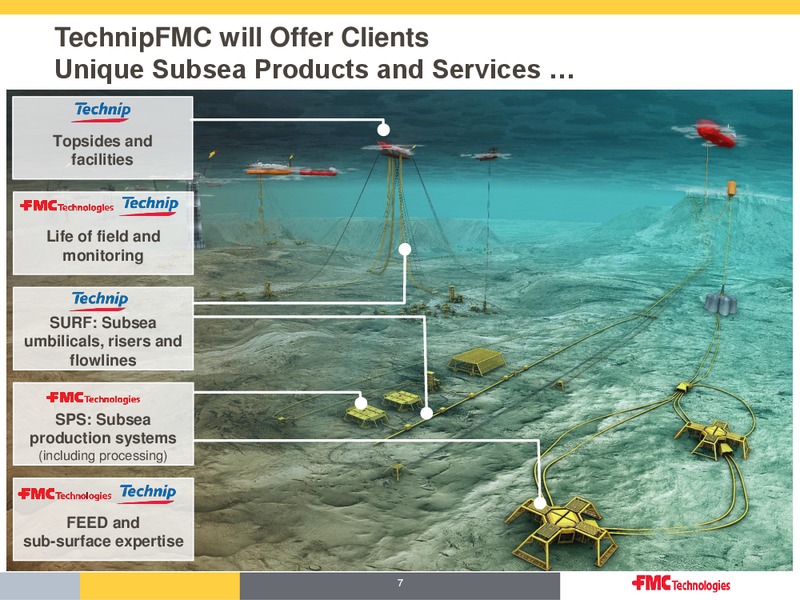 TechnipFMC will Offer Clients
Unique Subsea Products and Services …

Technip
Topsides and facilities

FMC Technologies Technip
Life of field and monitoring

Technip
SURF: Subsea umbilicals, risers and flowlines

FMC Technologies
SPS: Subsea production systems
(including processing)

FMC Technologies Technip
FEED and sub-surface expertise

7

FMC Technologies